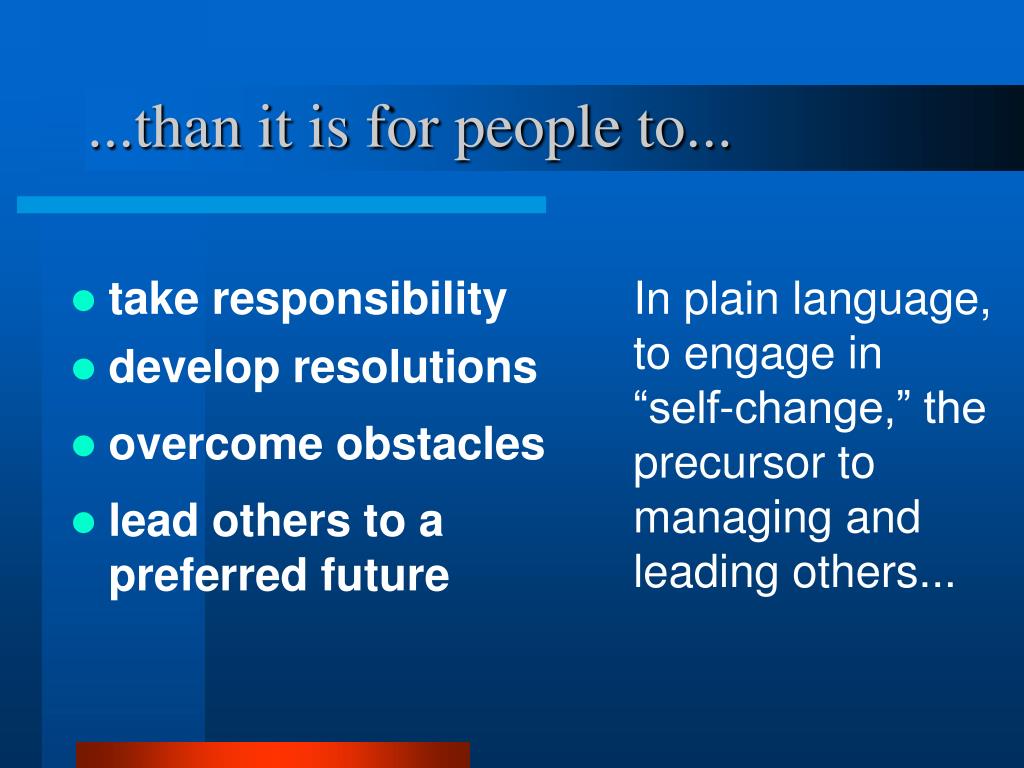 ...than it is for people to...

- take responsibility
- develop resolutions
- overcome obstacles
- lead others to a preferred future

In plain language, to engage in “self-change,” the precursor to managing and leading others...